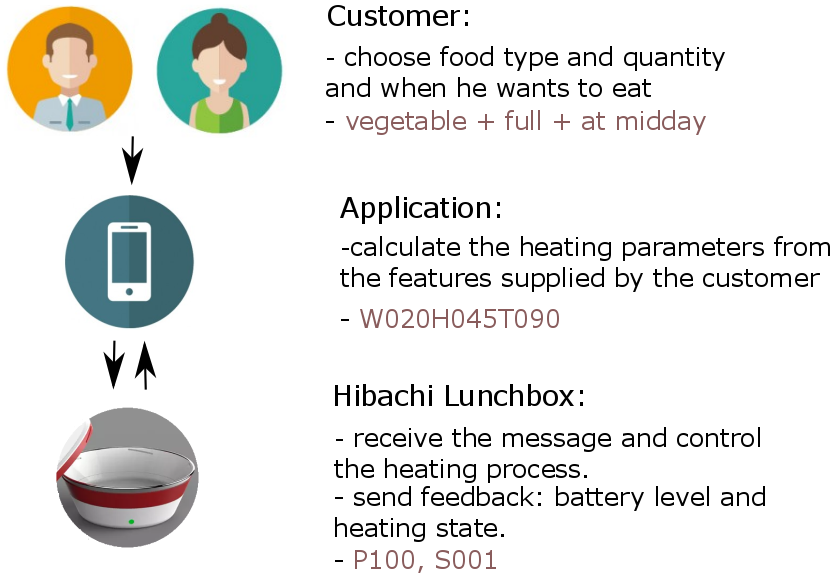 Customer:

- choose food type and quantity and when he wants to eat
- vegetable + full + at midday

Application:

-calculate the heating parameters from the features supplied by the customer

- W020H045T090

Hibachi Lunchbox:

- receive the message and control the heating process.
- send feedback: battery level and heating state.
- P100, S001